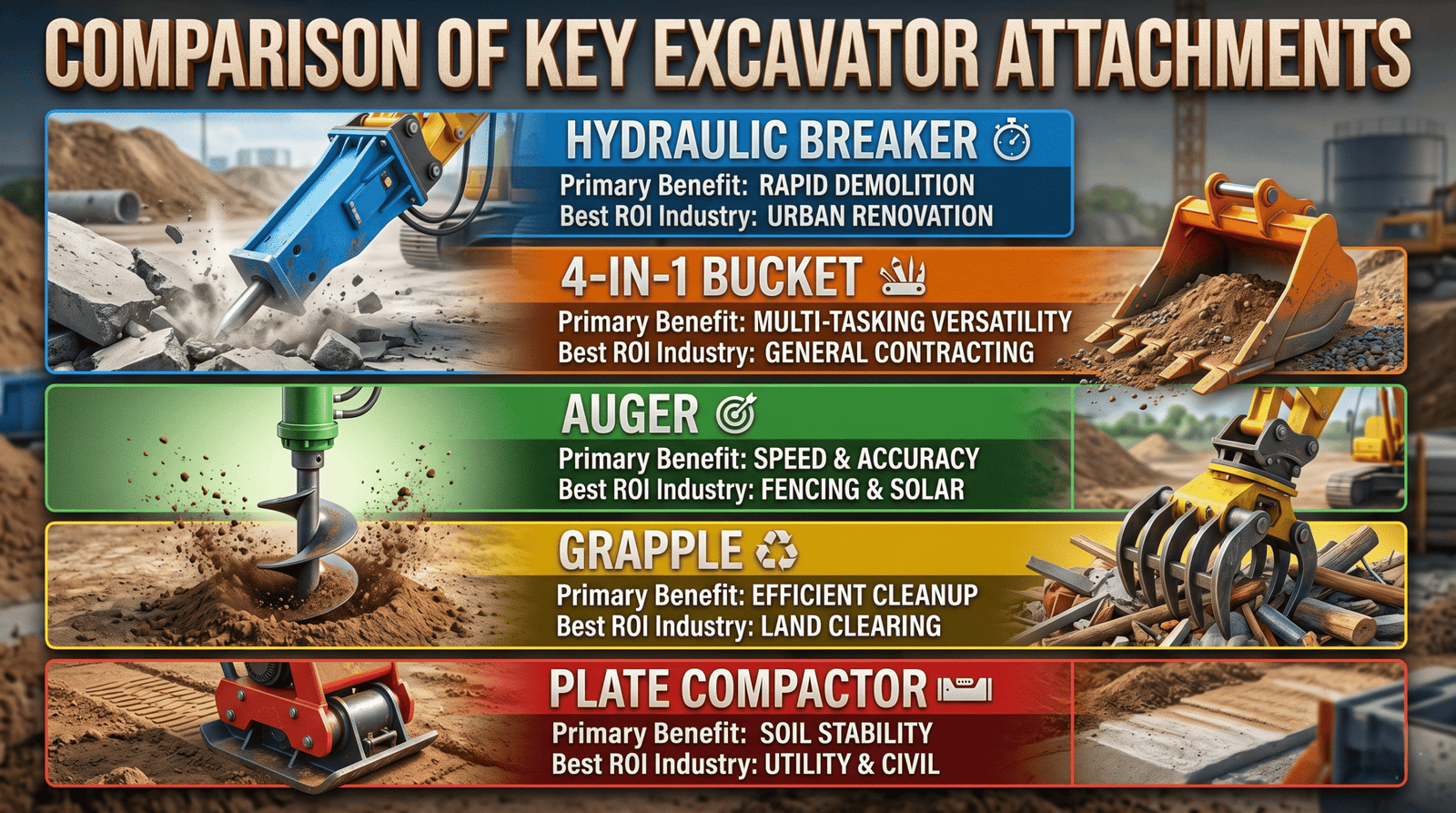 COMPARISON OF KEY EXCAVATOR ATTACHMENTS

HYDRAULIC BREAKER
Primary Benefit: RAPID DEMOLITION
Best ROI Industry: URBAN RENOVATION

4-IN-1 BUCKET
Primary Benefit: MULTI-TASKING VERSATILITY
Best ROI Industry: GENERAL CONTRACTING

AUGER
Primary Benefit: SPEED & ACCURACY
Best ROI Industry: FENCING & SOLAR

GRAPPLE
Primary Benefit: EFFICIENT CLEANUP
Best ROI Industry: LAND CLEARING

PLATE COMPACTOR
Primary Benefit: SOIL STABILITY
Best ROI Industry: UTILITY & CIVIL